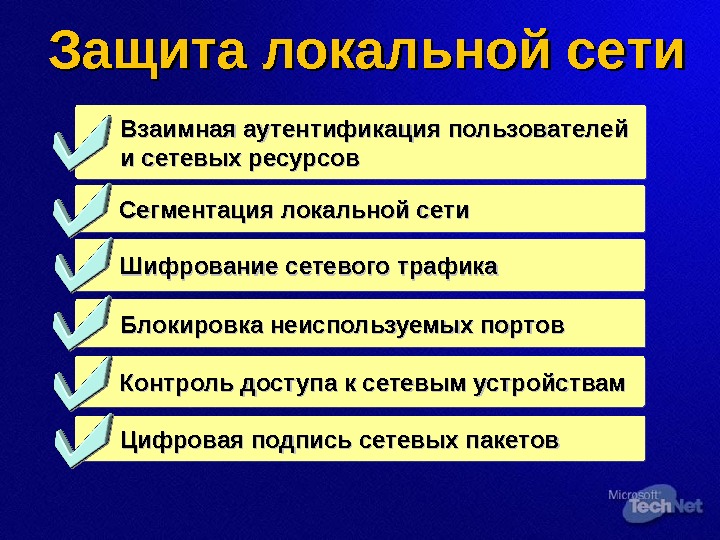 Защита локальной сети

Взаимная аутентификация пользователей и сетевых ресурсов

Сегментация локальной сети

Шифрование сетевого трафика

Блокировка неиспользуемых портов

Контроль доступа к сетевым устройствам

Цифровая подпись сетевых пакетов

Microsoft TechNet